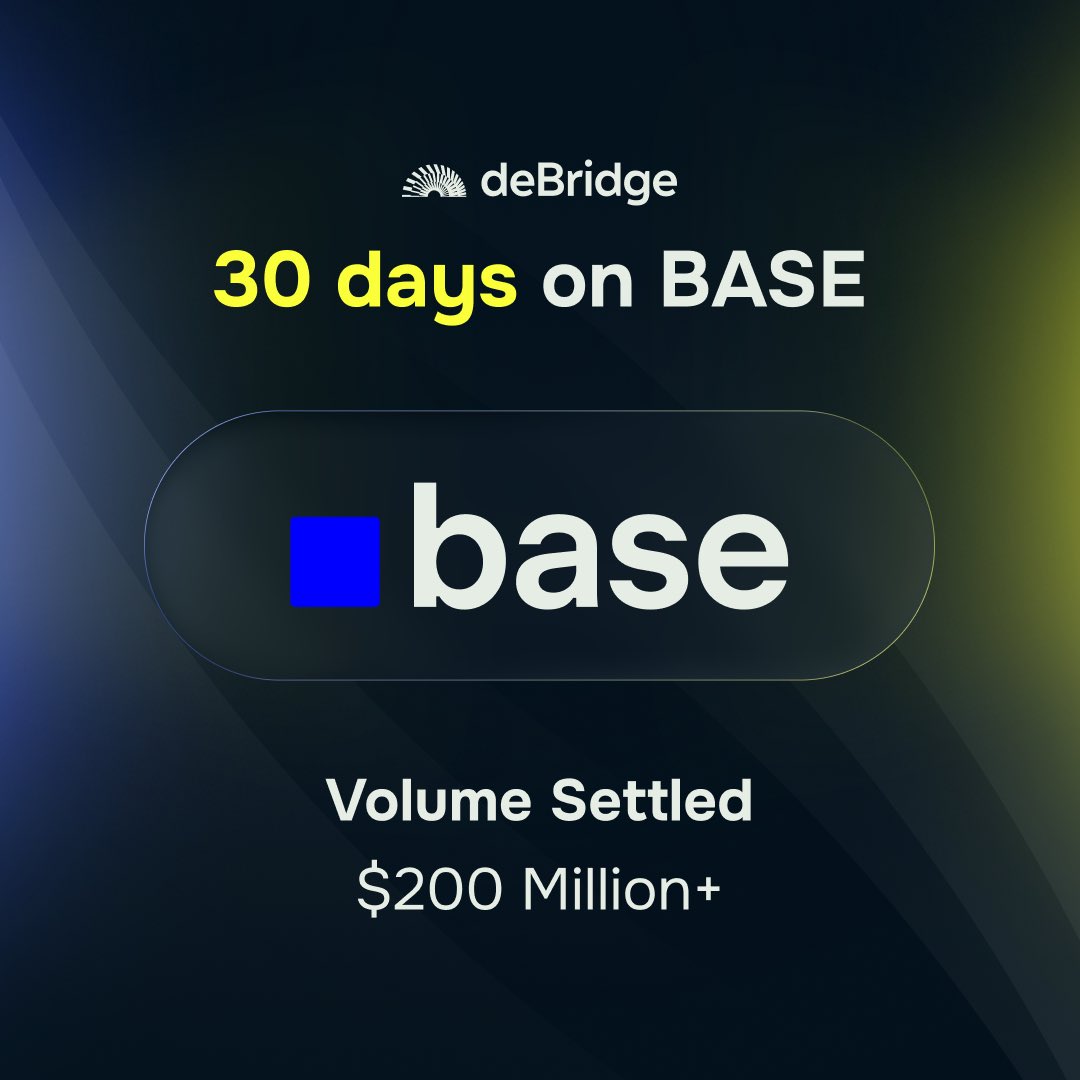 deBridge

30 days on BASE

base

Volume Settled

$200 Million+